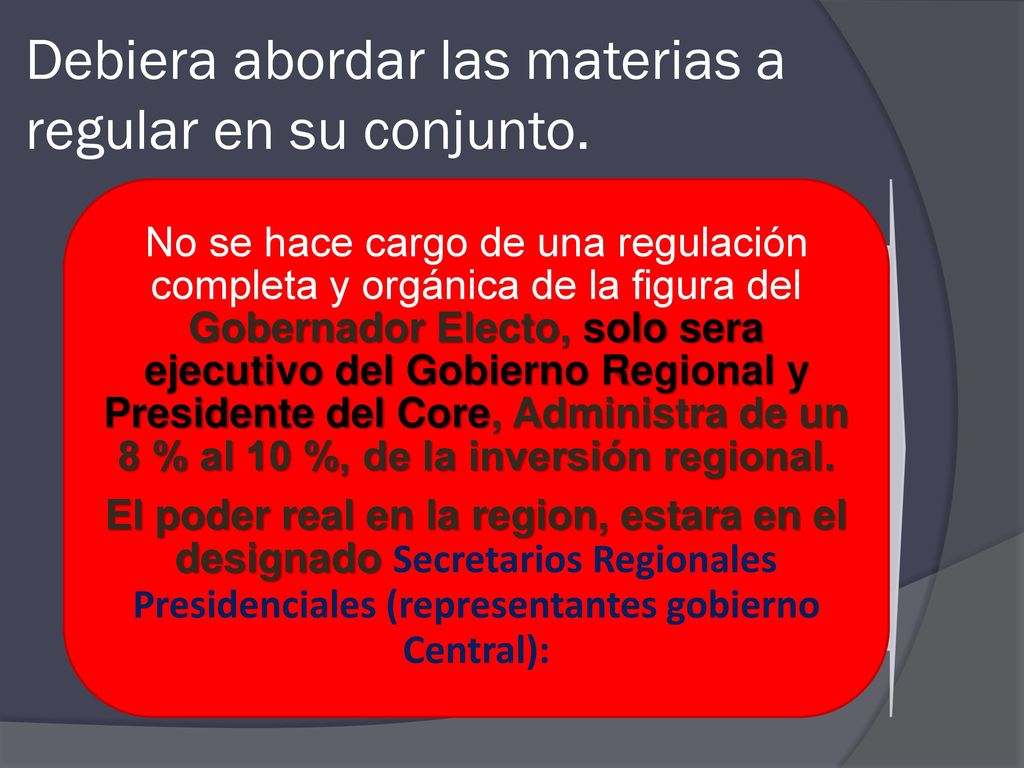 Debiera abordar las materias a regular en su conjunto.

No se hace cargo de una regulación completa y orgánica de la figura del Gobernador Electo, solo sera ejecutivo del Gobierno Regional y Presidente del Core, Administra de un 8 % al 10 %, de la inversión regional.

El poder real en la region, estara en el designado Secretarios Regionales Presidenciales (representantes gobierno Central):